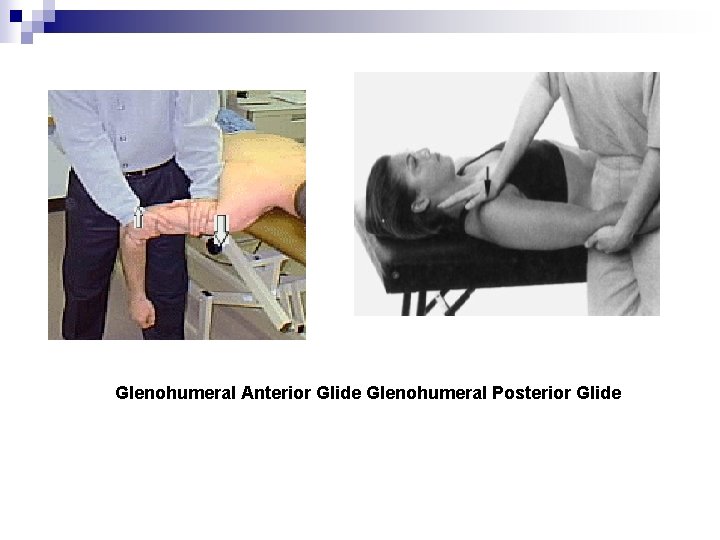 Glenohumeral Anterior Glide Glenohumeral Posterior Glide